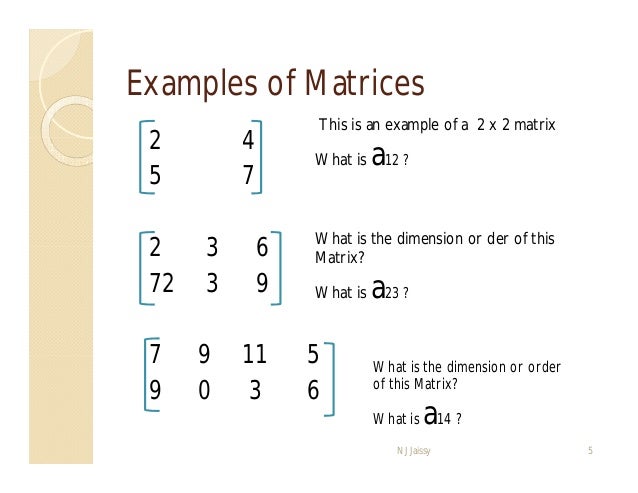 Examples of Matrices

$\begin{bmatrix} 2 & 4 \\ 5 & 7 \end{bmatrix}$

This is an example of a 2 x 2 matrix

What is $a_{12}$ ?

$\begin{bmatrix} 2 & 3 & 6 \\ 72 & 3 & 9 \end{bmatrix}$

What is the dimension or der of this Matrix?

What is $a_{23}$ ?

$\begin{bmatrix} 7 & 9 & 11 & 5 \\ 9 & 0 & 3 & 6 \end{bmatrix}$

What is the dimension or order of this Matrix?

What is $a_{14}$ ?

N J Jaissy

5